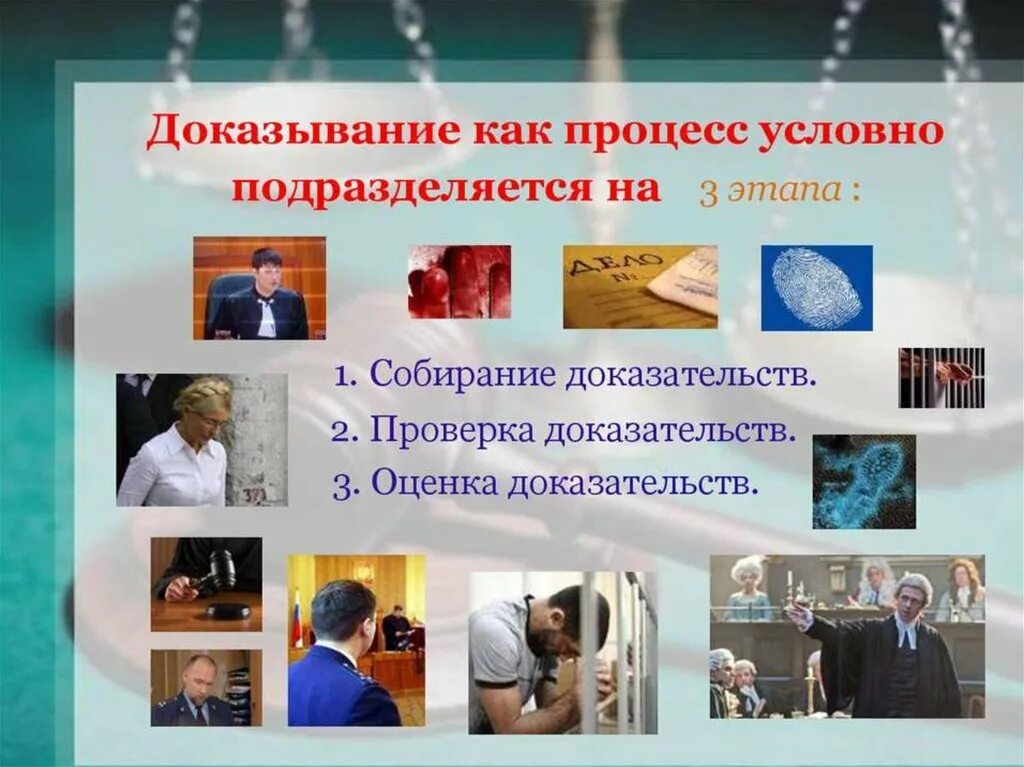 Доказывание как процесс условно подразделяется на 3 этапа :

ДЕЛО №

1. Собирание доказательств.

2. Проверка доказательств.

3. Оценка доказательств.